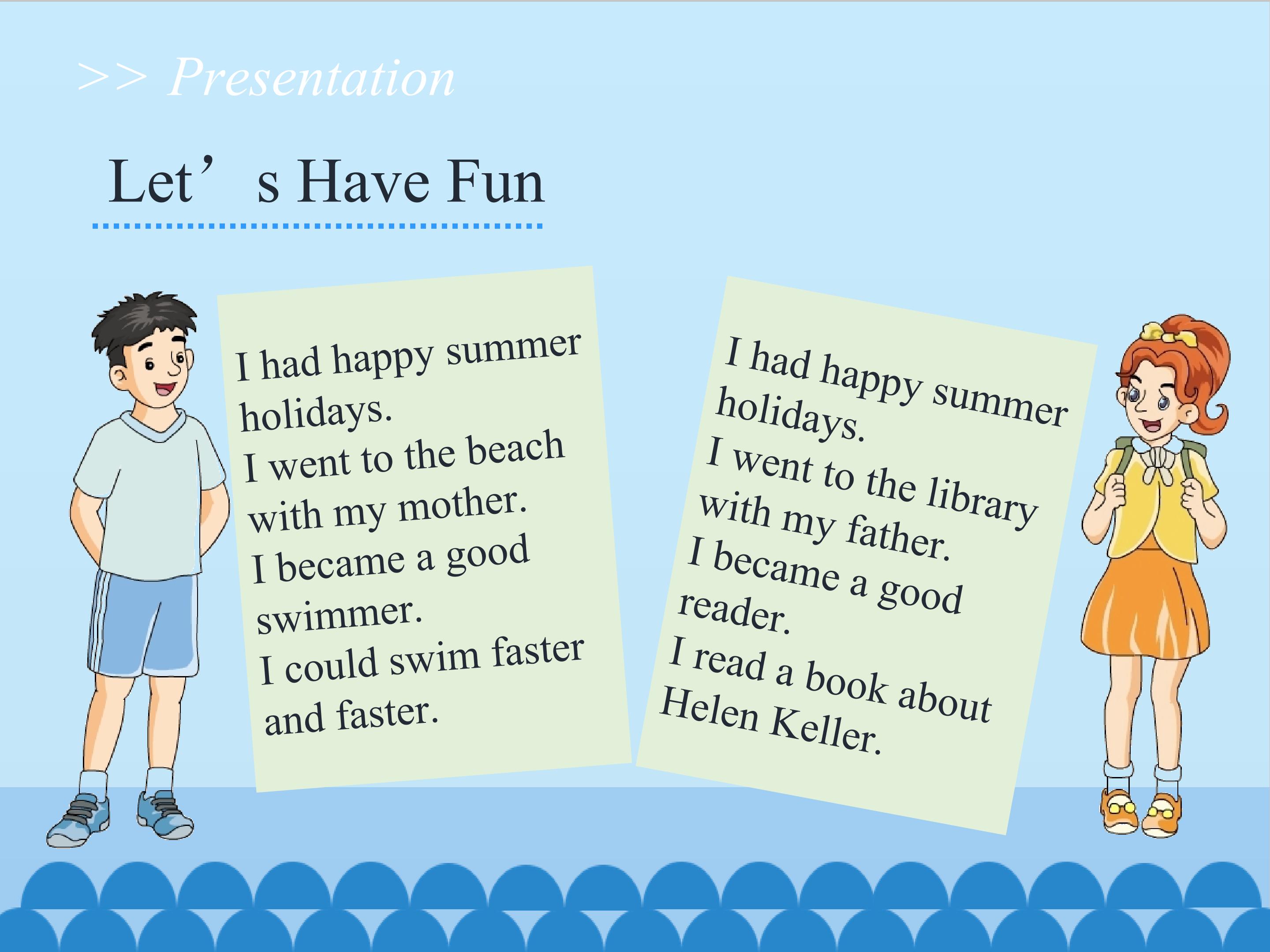 >> Presentation

Let's Have Fun

I had happy summer holidays.
I went to the beach with my mother.
I became a good swimmer.
I could swim faster and faster.

I had happy summer holidays.
I went to the library with my father.
I became a good reader.
I read a book about Helen Keller.